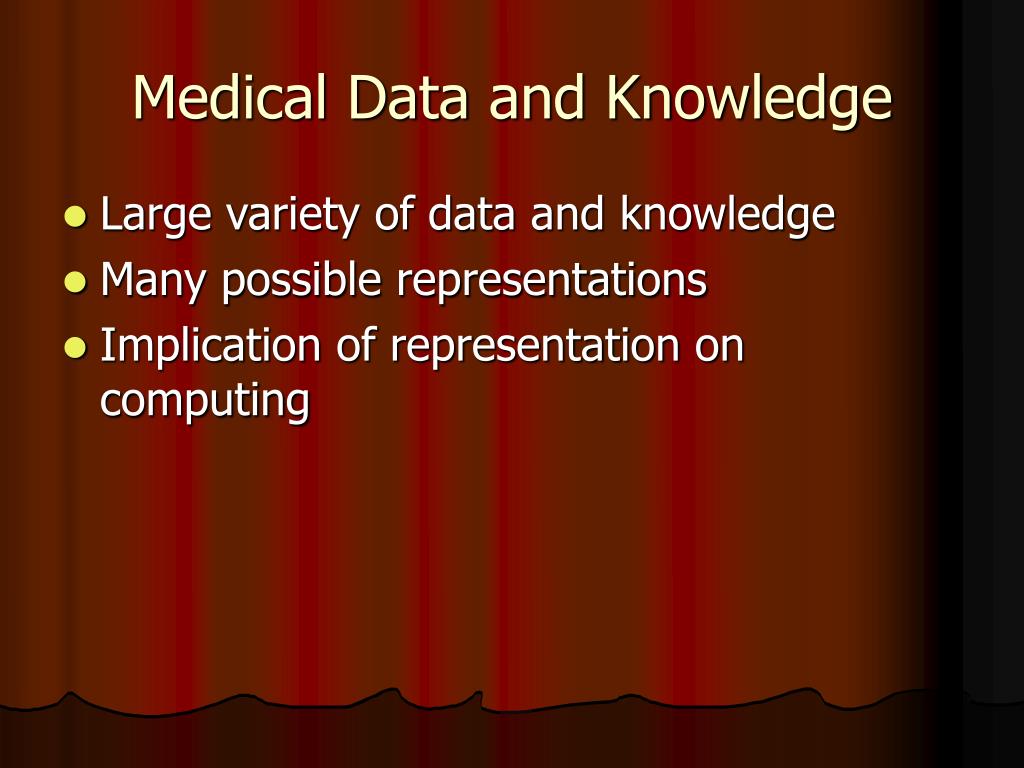 Medical Data and Knowledge

- Large variety of data and knowledge
- Many possible representations
- Implication of representation on computing